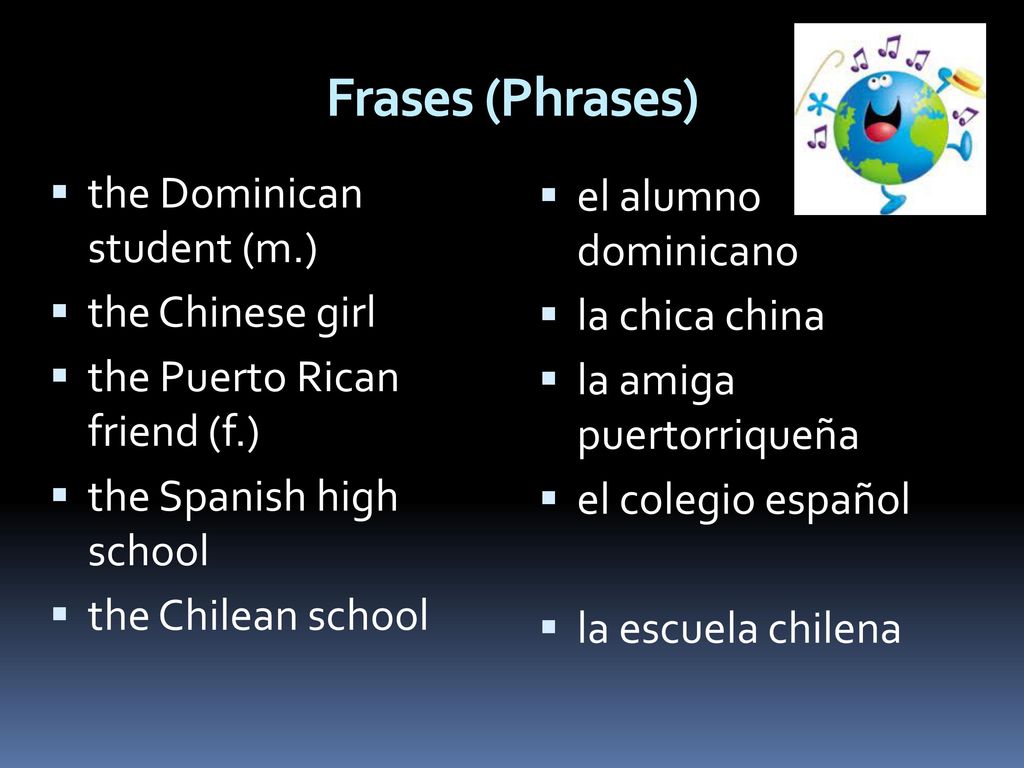 Frases (Phrases)

- the Dominican student (m.)
- the Chinese girl
- the Puerto Rican friend (f.)
- the Spanish high school
- the Chilean school

- el alumno dominicano
- la chica china
- la amiga puertorriqueña
- el colegio español
- la escuela chilena